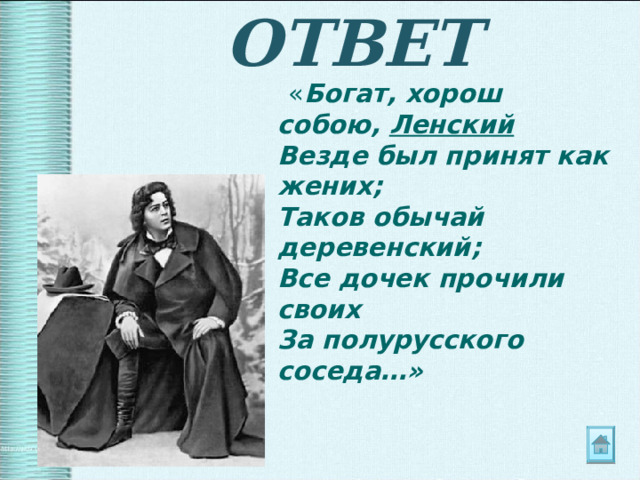 ОТВЕТ

«Богат, хорош собою, Ленский
Везде был принят как жених;
Таков обычай деревенский;
Все дочек прочили своих
За полурусского соседа...»